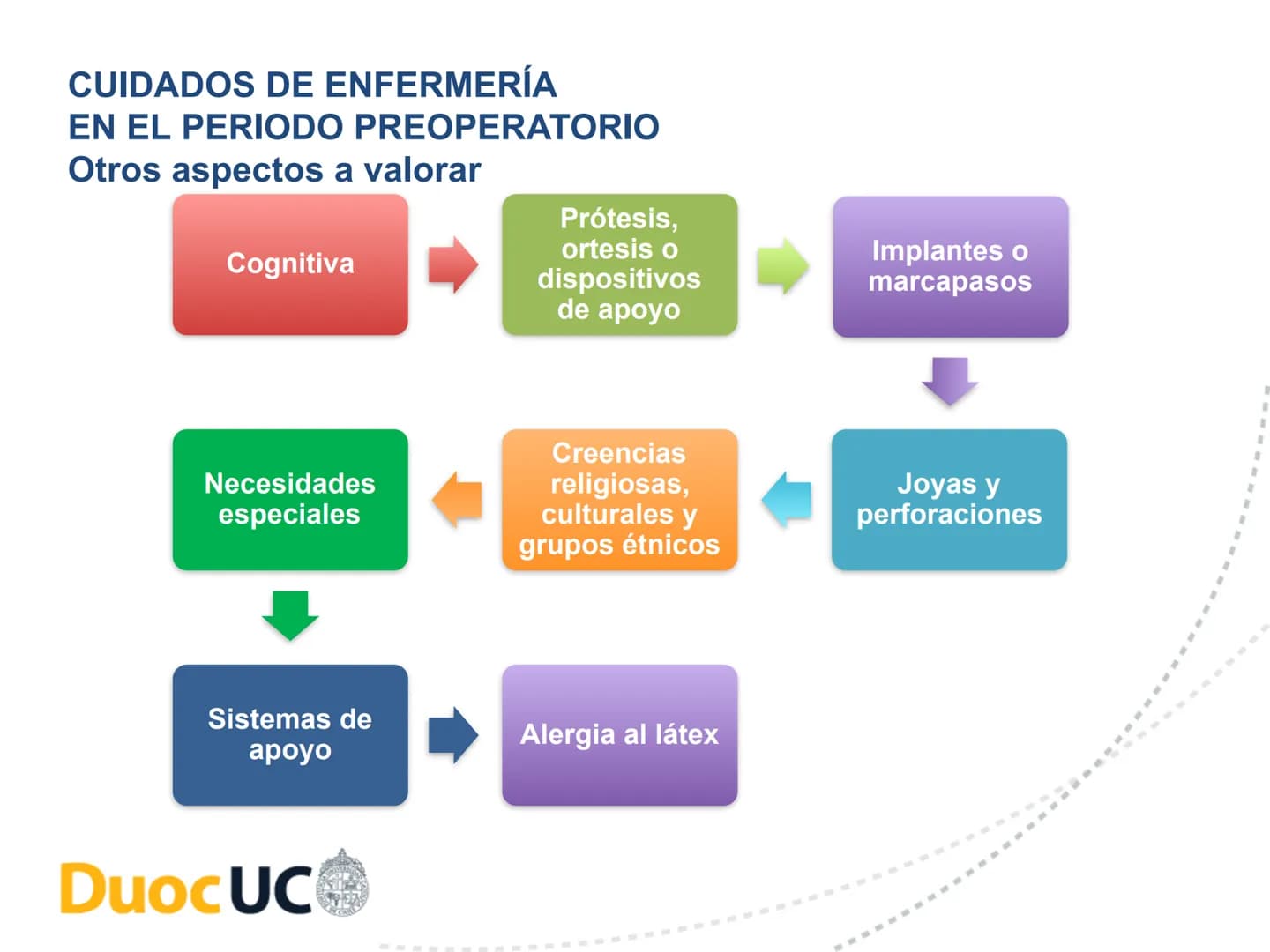 CUIDADOS DE ENFERMERÍA
EN EL PERIODO PREOPERATORIO
Otros aspectos a valorar

Cognitiva

Prótesis, ortesis o dispositivos de apoyo

Implantes o marcapasos

Joyas y perforaciones

Creencias religiosas, culturales y grupos étnicos

Necesidades especiales

Sistemas de apoyo

Alergia al látex

DuocUC